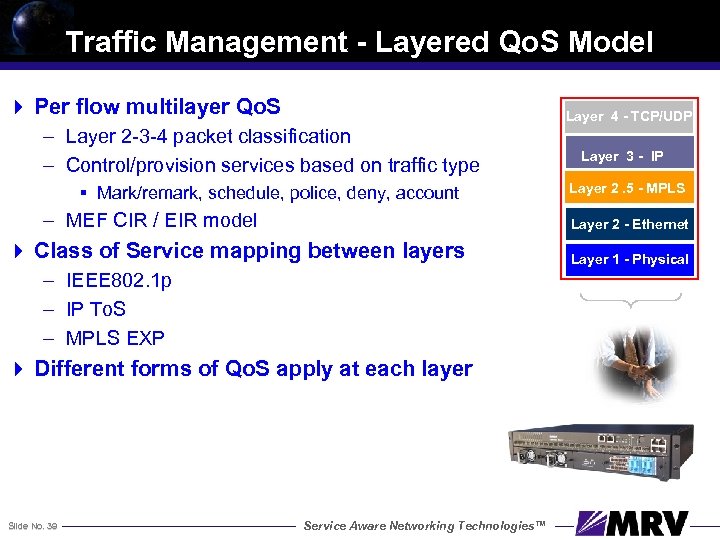 Traffic Management - Layered QoS Model

Per flow multilayer QoS
– Layer 2-3-4 packet classification
– Control/provision services based on traffic type
▪ Mark/remark, schedule, police, deny, account
– MEF CIR / EIR model

Class of Service mapping between layers
– IEEE802.1p
– IP ToS
– MPLS EXP

Different forms of QoS apply at each layer

Layer 4 - TCP/UDP
Layer 3 - IP
Layer 2 .5 - MPLS
Layer 2 - Ethernet
Layer 1 - Physical

Slide No. 39

Service Aware Networking Technologies™

MRV